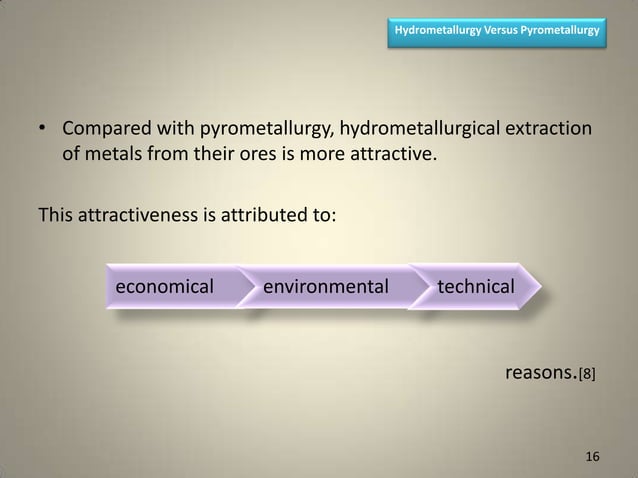 Hydrometallurgy Versus Pyrometallurgy

• Compared with pyrometallurgy, hydrometallurgical extraction of metals from their ores is more attractive.

This attractiveness is attributed to:

economical

environmental

technical

reasons.[8]

16